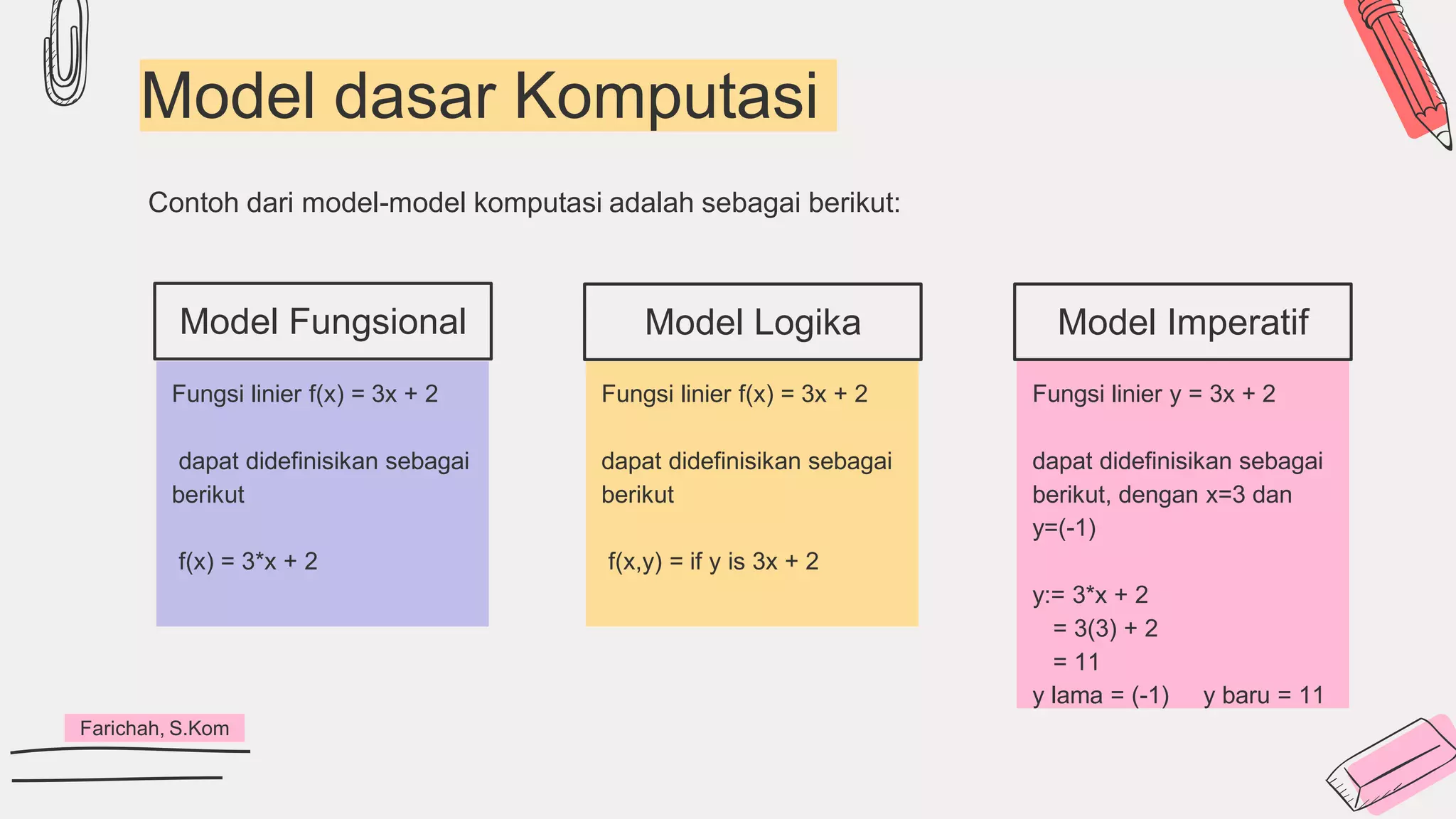 Model dasar Komputasi

Contoh dari model-model komputasi adalah sebagai berikut:

Model Fungsional

Fungsi linier f(x) = 3x + 2

dapat didefinisikan sebagai berikut

f(x) = 3*x + 2

Model Logika

Fungsi linier f(x) = 3x + 2

dapat didefinisikan sebagai berikut

f(x,y) = if y is 3x + 2

Model Imperatif

Fungsi linier y = 3x + 2

dapat didefinisikan sebagai berikut, dengan x=3 dan y=(-1)

y:= 3*x + 2
= 3(3) + 2
= 11
y lama = (-1) y baru = 11

Farichah, S.Kom